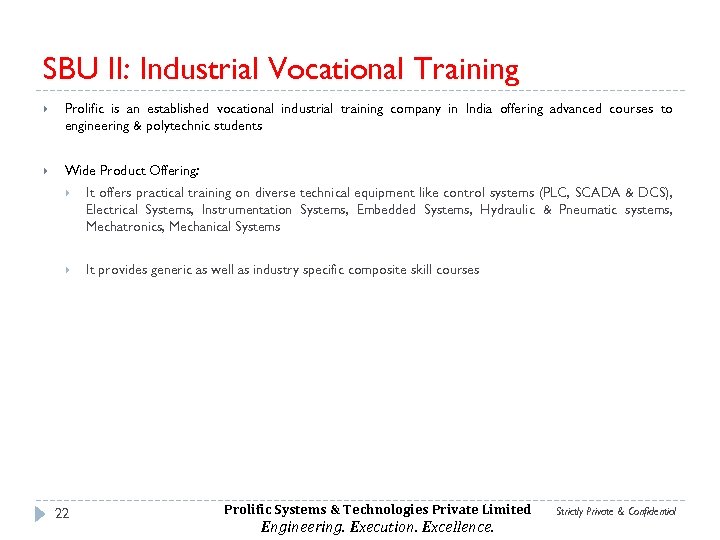 SBU II: Industrial Vocational Training

Prolific is an established vocational industrial training company in India offering advanced courses to engineering & polytechnic students

Wide Product Offering:

It offers practical training on diverse technical equipment like control systems (PLC, SCADA & DCS), Electrical Systems, Instrumentation Systems, Embedded Systems, Hydraulic & Pneumatic systems, Mechatronics, Mechanical Systems

It provides generic as well as industry specific composite skill courses

22

Prolific Systems & Technologies Private Limited
Engineering. Execution. Excellence.

Strictly Private & Confidential